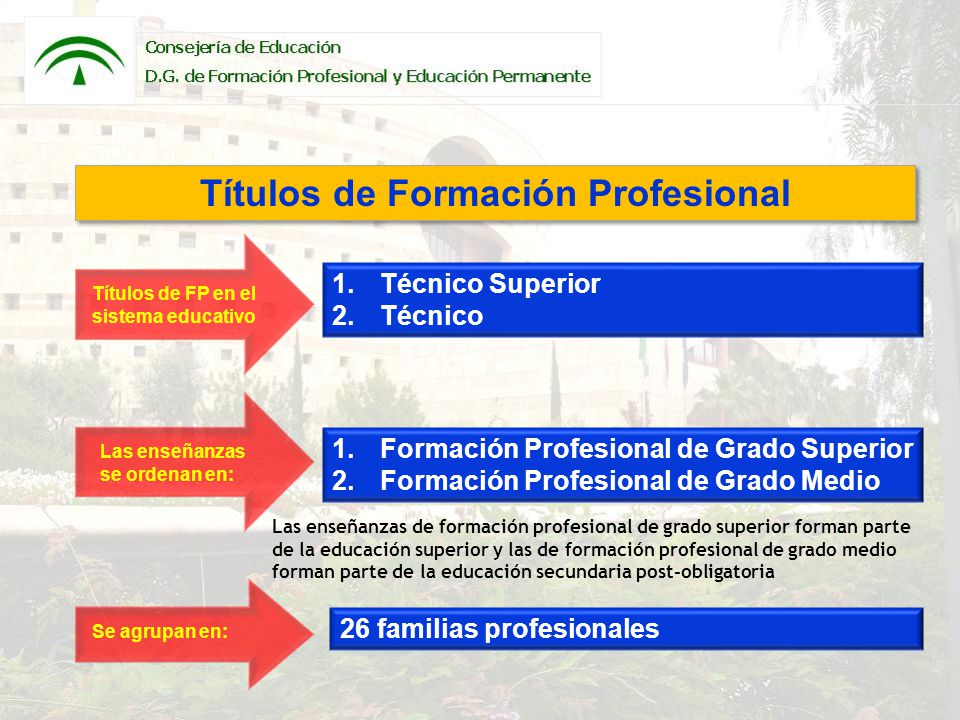 Consejería de Educación
D.G. de Formación Profesional y Educación Permanente

Títulos de Formación Profesional

Títulos de FP en el sistema educativo

1. Técnico Superior
2. Técnico

Las enseñanzas se ordenan en:

1. Formación Profesional de Grado Superior
2. Formación Profesional de Grado Medio

Las enseñanzas de formación profesional de grado superior forman parte de la educación superior y las de formación profesional de grado medio forman parte de la educación secundaria post-obligatoria

Se agrupan en:

26 familias profesionales